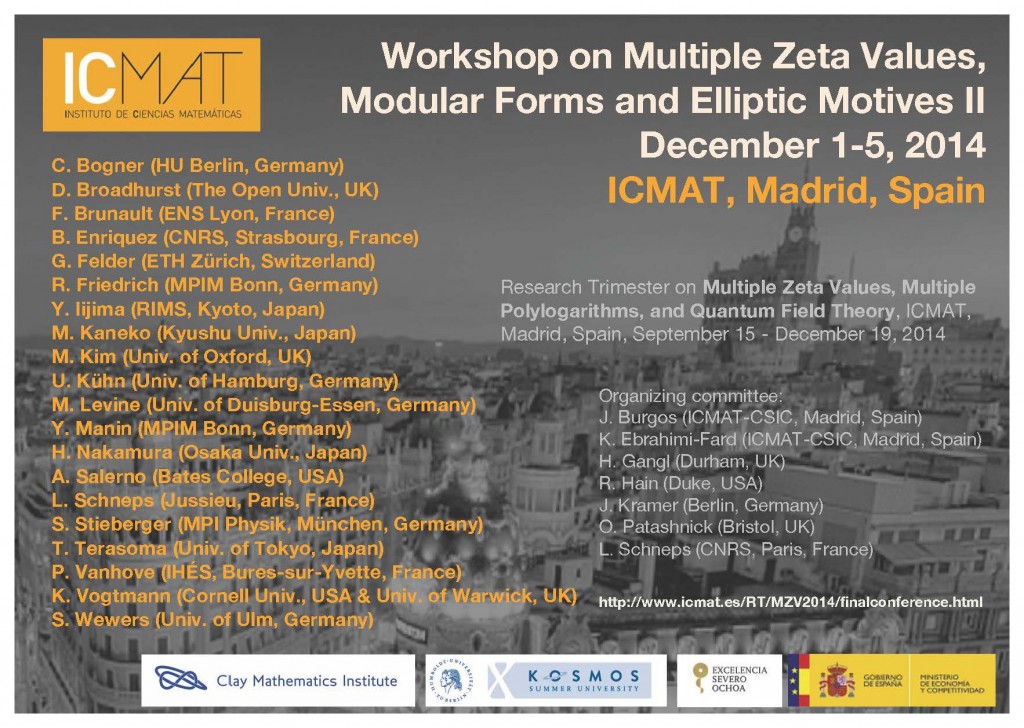 ICMAT
INSTITUTO DE CIENCIAS MATEMÁTICAS

Workshop on Multiple Zeta Values, Modular Forms and Elliptic Motives II
December 1-5, 2014
ICMAT, Madrid, Spain

C. Bogner (HU Berlin, Germany)
D. Broadhurst (The Open Univ., UK)
F. Brunault (ENS Lyon, France)
B. Enriquez (CNRS, Strasbourg, France)
G. Felder (ETH Zürich, Switzerland)
R. Friedrich (MPIM Bonn, Germany)
Y. Iijima (RIMS, Kyoto, Japan)
M. Kaneko (Kyushu Univ., Japan)
M. Kim (Univ. of Oxford, UK)
U. Kühn (Univ. of Hamburg, Germany)
M. Levine (Univ. of Duisburg-Essen, Germany)
Y. Manin (MPIM Bonn, Germany)
H. Nakamura (Osaka Univ., Japan)
A. Salerno (Bates College, USA)
L. Schneps (Jussieu, Paris, France)
S. Stieberger (MPI Physik, München, Germany)
T. Terasoma (Univ. of Tokyo, Japan)
P. Vanhove (IHÉS, Bures-sur-Yvette, France)
K. Vogtmann (Cornell Univ., USA & Univ. of Warwick, UK)
S. Wewers (Univ. of Ulm, Germany)

Research Trimester on Multiple Zeta Values, Multiple Polylogarithms, and Quantum Field Theory, ICMAT, Madrid, Spain, September 15 - December 19, 2014

Organizing committee:
J. Burgos (ICMAT-CSIC, Madrid, Spain)
K. Ebrahimi-Fard (ICMAT-CSIC, Madrid, Spain)
H. Gangl (Durham, UK)
R. Hain (Duke, USA)
J. Kramer (Berlin, Germany)
O. Patashnick (Bristol, UK)
L. Schneps (CNRS, Paris, France)

http://www.icmat.es/RT/MZV2014/finalconference.html

Clay Mathematics Institute
KOSMOS SUMMER UNIVERSITY
EXCELENCIA SEVERO OCHOA
GOBIERNO DE ESPAÑA
MINISTERIO DE ECONOMÍA Y COMPETITIVIDAD